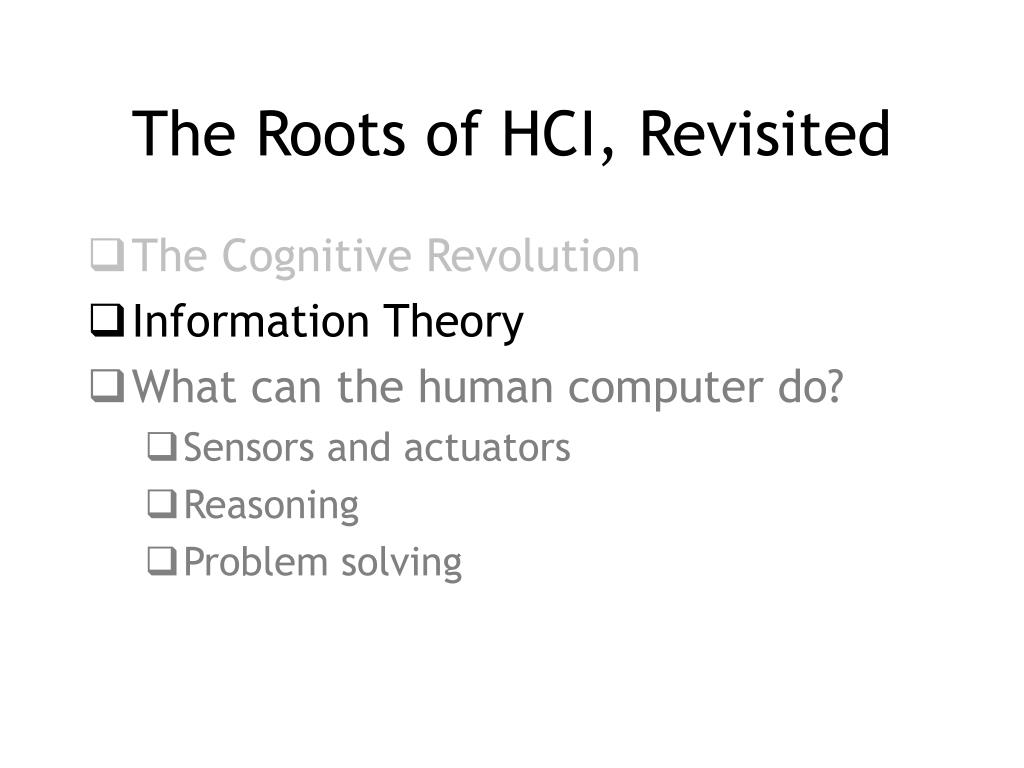 The Roots of HCI, Revisited

❑ The Cognitive Revolution
❑ Information Theory
❑ What can the human computer do?
❑ Sensors and actuators
❑ Reasoning
❑ Problem solving